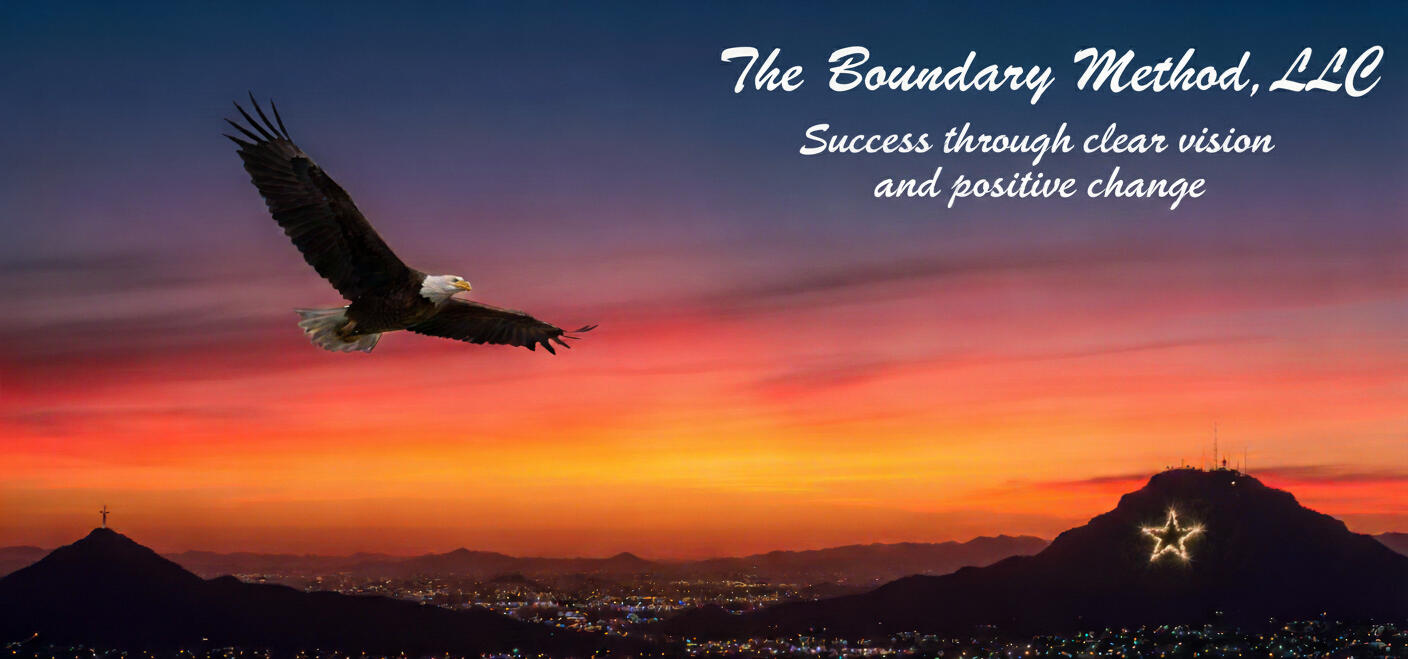 The Boundary Method, LLC

Success through clear vision and positive change